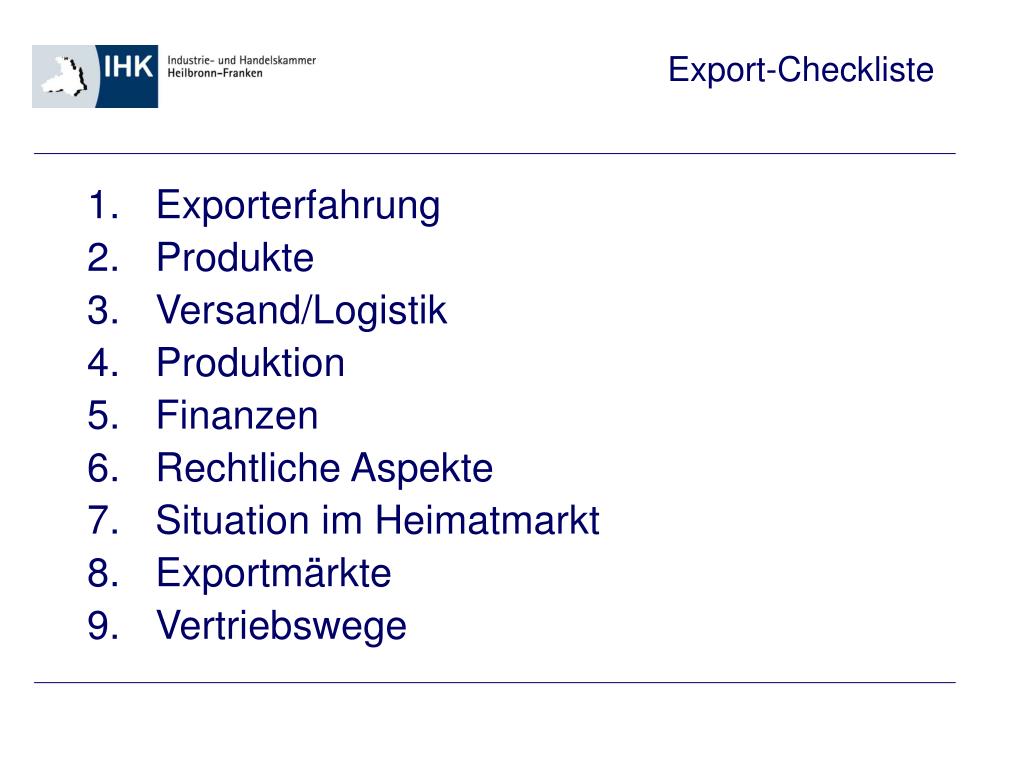 IHK Industrie- und Handelskammer Heilbronn-Franken

Export-Checkliste

1. Exporterfahrung
2. Produkte
3. Versand/Logistik
4. Produktion
5. Finanzen
6. Rechtliche Aspekte
7. Situation im Heimatmarkt
8. Exportmärkte
9. Vertriebswege